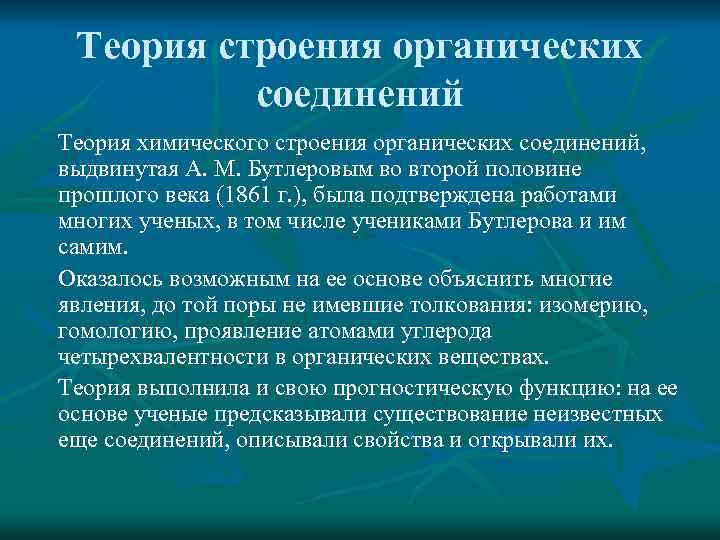 Теория строения органических соединений

Теория химического строения органических соединений, выдвинутая А. М. Бутлеровым во второй половине прошлого века (1861 г.), была подтверждена работами многих ученых, в том числе учениками Бутлерова и им самим.

Оказалось возможным на ее основе объяснить многие явления, до той поры не имевшие толкования: изомерию, гомологию, проявление атомами углерода четырехвалентности в органических веществах.

Теория выполнила и свою прогностическую функцию: на ее основе ученые предсказывали существование неизвестных еще соединений, описывали свойства и открывали их.